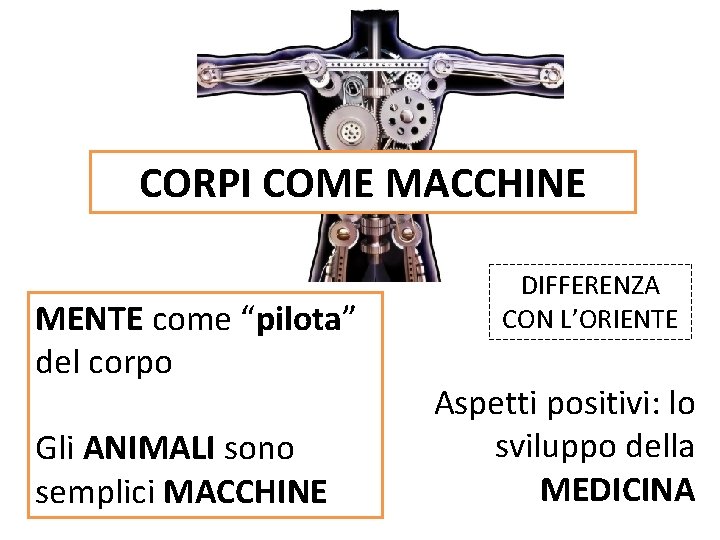 CORPI COME MACCHINE

MENTE come “pilota” del corpo

Gli ANIMALI sono semplici MACCHINE

DIFFERENZA CON L’ORIENTE

Aspetti positivi: lo sviluppo della MEDICINA